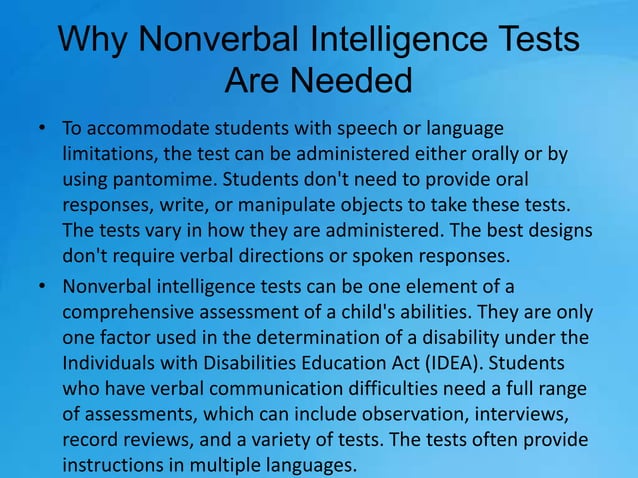 Why Nonverbal Intelligence Tests Are Needed

• To accommodate students with speech or language limitations, the test can be administered either orally or by using pantomime. Students don't need to provide oral responses, write, or manipulate objects to take these tests. The tests vary in how they are administered. The best designs don't require verbal directions or spoken responses.

• Nonverbal intelligence tests can be one element of a comprehensive assessment of a child's abilities. They are only one factor used in the determination of a disability under the Individuals with Disabilities Education Act (IDEA). Students who have verbal communication difficulties need a full range of assessments, which can include observation, interviews, record reviews, and a variety of tests. The tests often provide instructions in multiple languages.